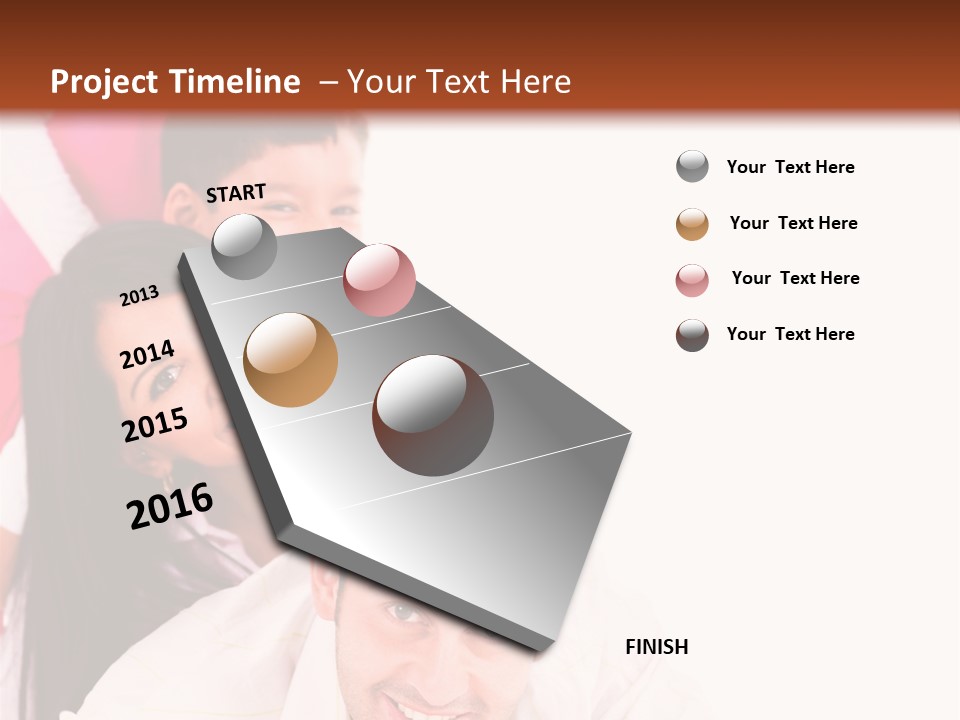 Project Timeline – Your Text Here

START

2013

2014

2015

2016

FINISH

Your Text Here

Your Text Here

Your Text Here

Your Text Here